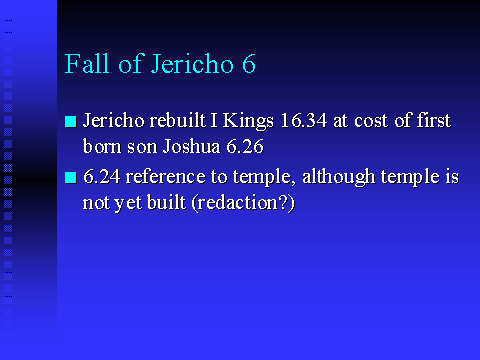 Fall of Jericho 6

Jericho rebuilt I Kings 16.34 at cost of first born son Joshua 6.26

6.24 reference to temple, although temple is not yet built (redaction?)